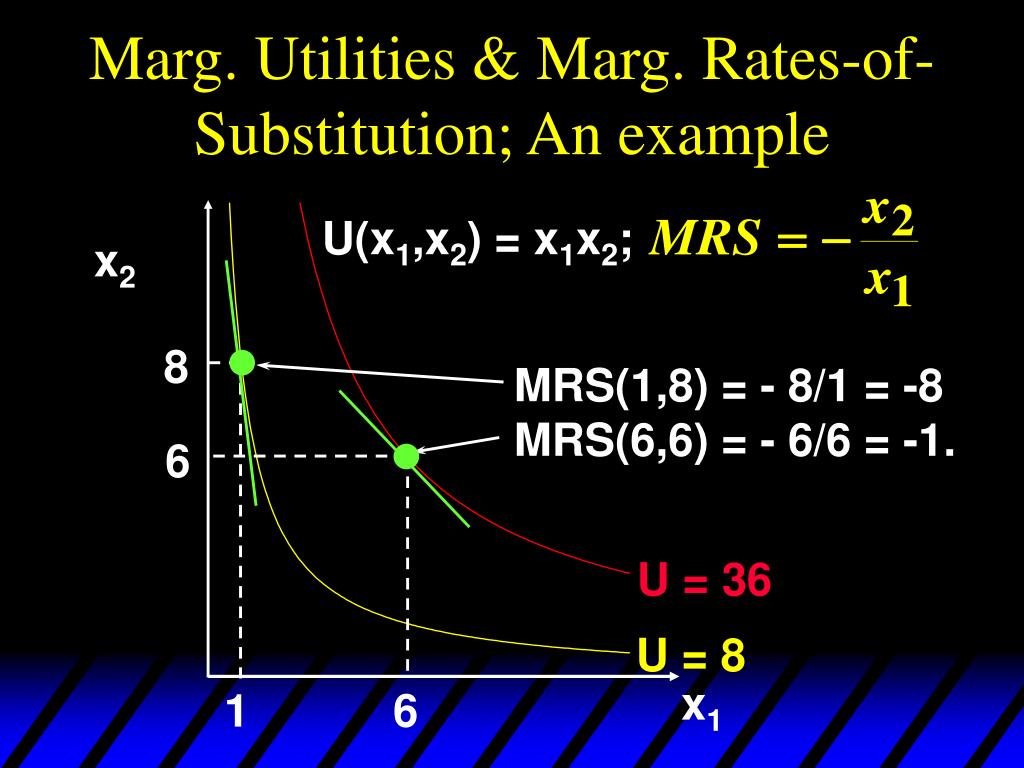 Marg. Utilities & Marg. Rates-of-Substitution; An example

$U(x_1,x_2) = x_1x_2$; $MRS = -\frac{x_2}{x_1}$

$x_2$

8

6

MRS(1,8) = - 8/1 = -8
MRS(6,6) = - 6/6 = -1.

U = 36

U = 8

1

6

$x_1$